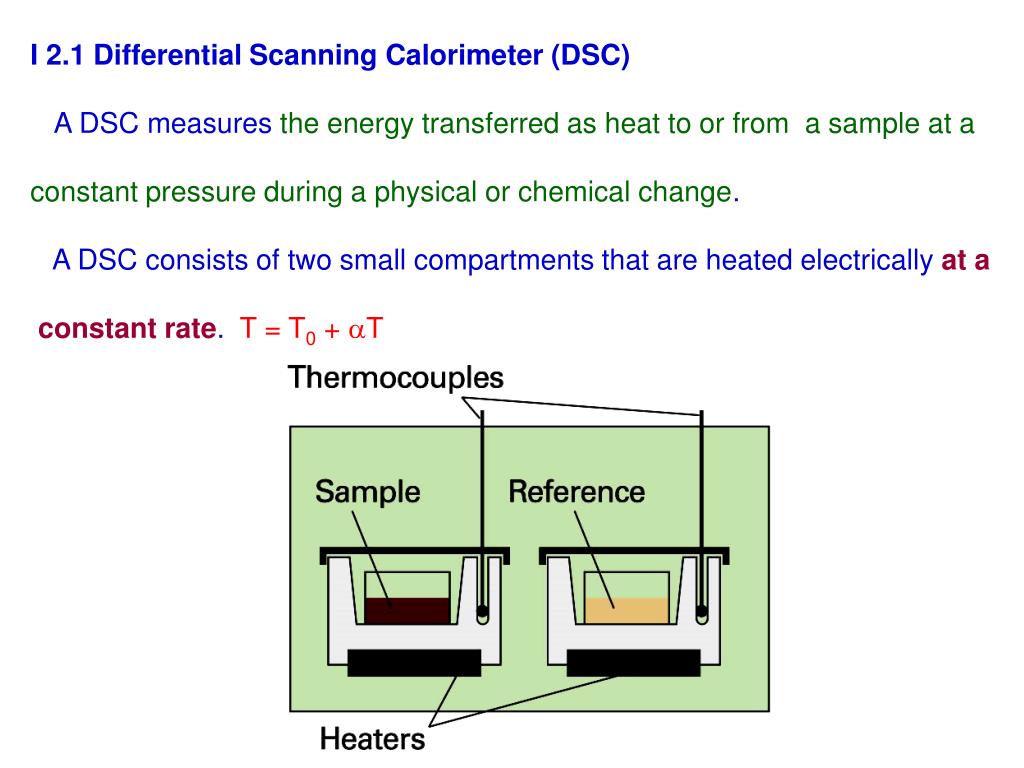 I 2.1 Differential Scanning Calorimeter (DSC)

A DSC measures the energy transferred as heat to or from a sample at a constant pressure during a physical or chemical change.

A DSC consists of two small compartments that are heated electrically at a constant rate. $T = T_0 + \alpha T$

Thermocouples

Sample

Reference

Heaters